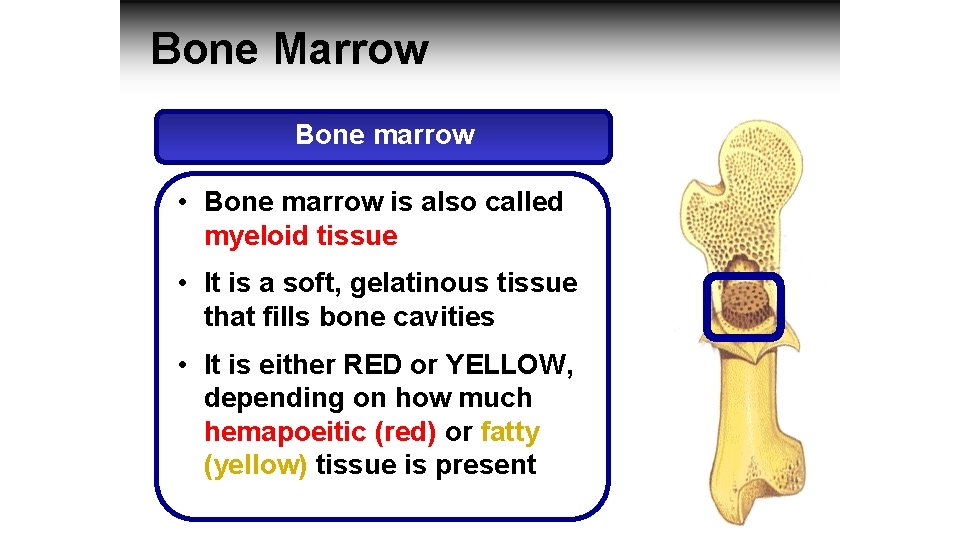 Bone Marrow

Bone marrow

• Bone marrow is also called myeloid tissue

• It is a soft, gelatinous tissue that fills bone cavities

• It is either RED or YELLOW, depending on how much hemapoeitic (red) or fatty (yellow) tissue is present